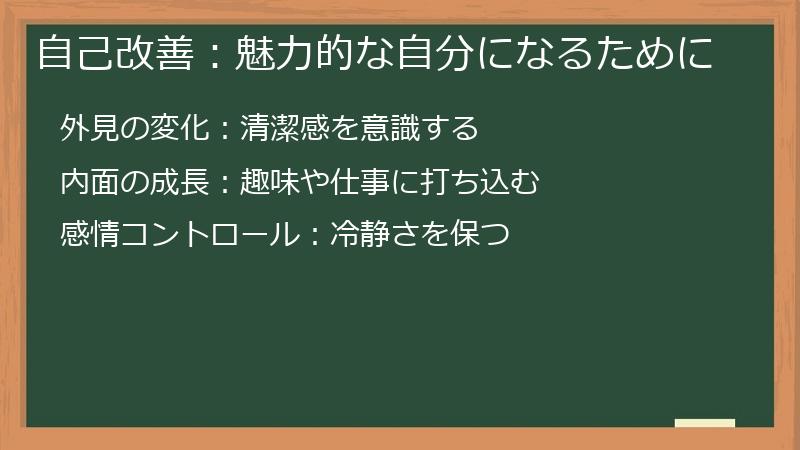 自己改善：魅力的な自分になるために

外見の変化：清潔感を意識する

内面の成長：趣味や仕事に打ち込む

感情コントロール：冷静さを保つ